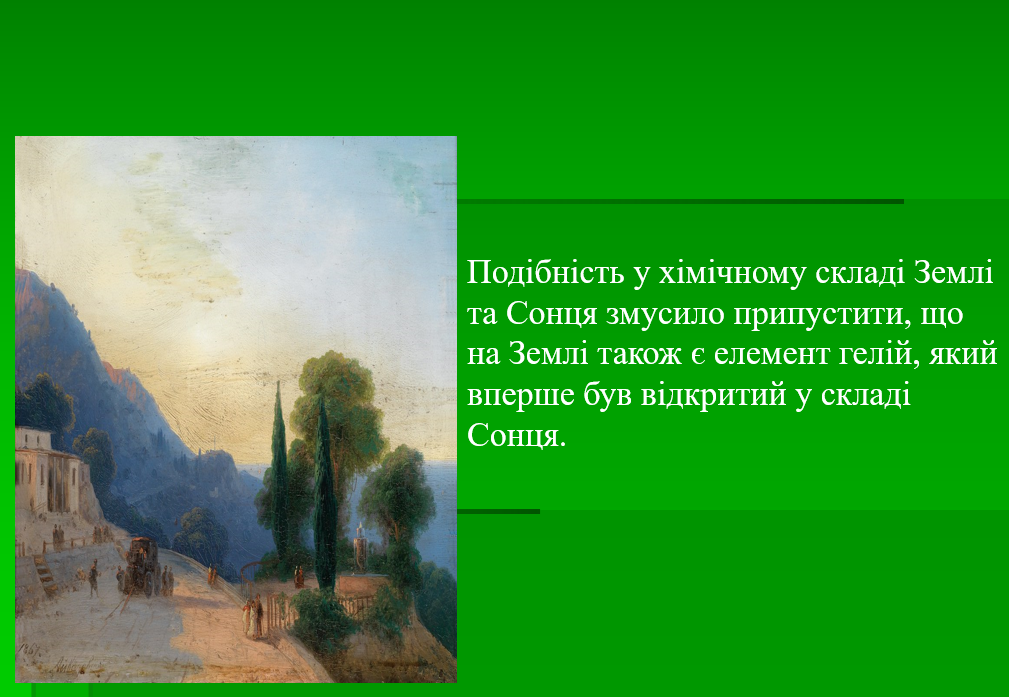 Подібність у хімічному складі Землі та Сонця змусило припустити, що на Землі також є елемент гелій, який вперше був відкритий у складі Сонця.